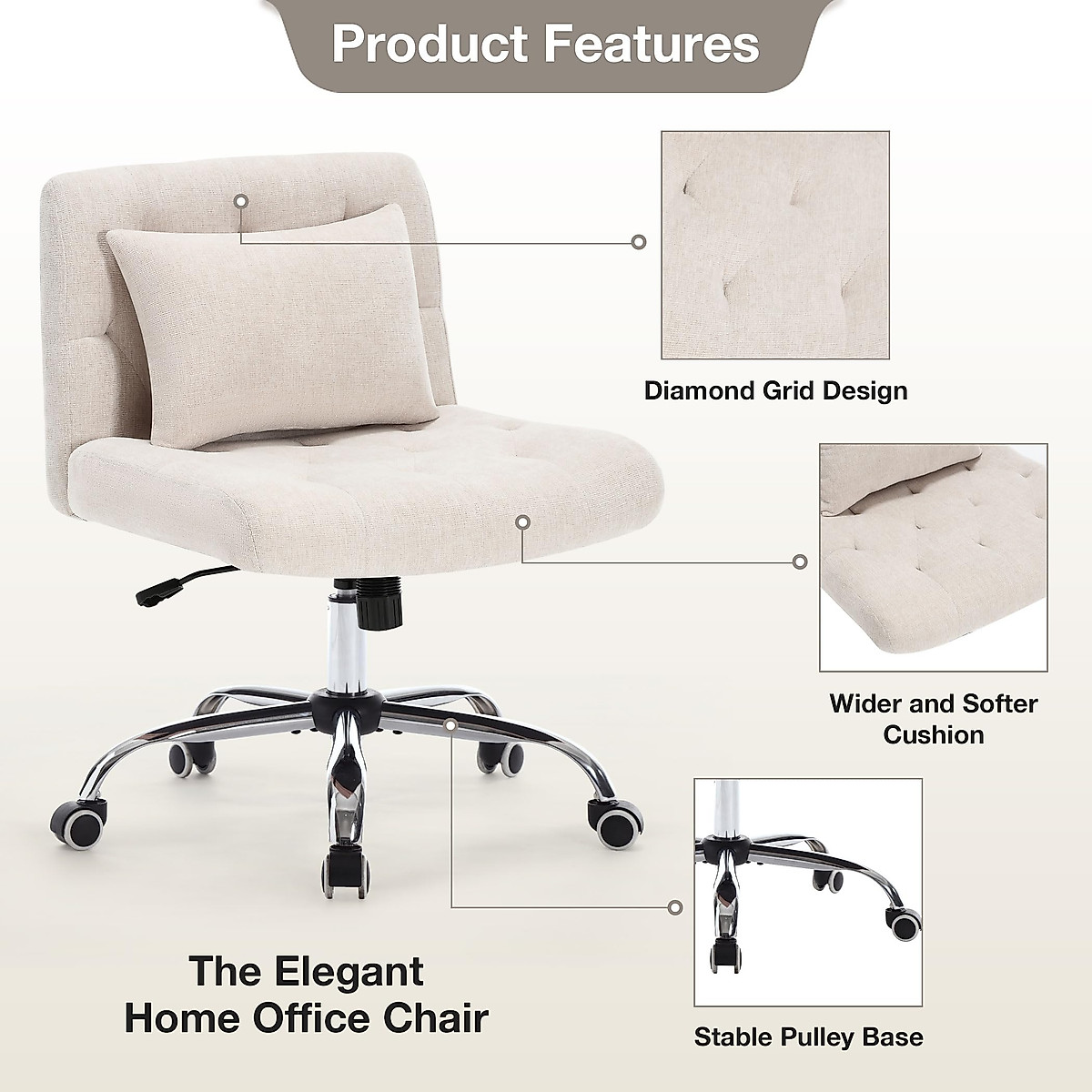 Product Features

Diamond Grid Design

Wider and Softer Cushion

Stable Pulley Base

The Elegant Home Office Chair